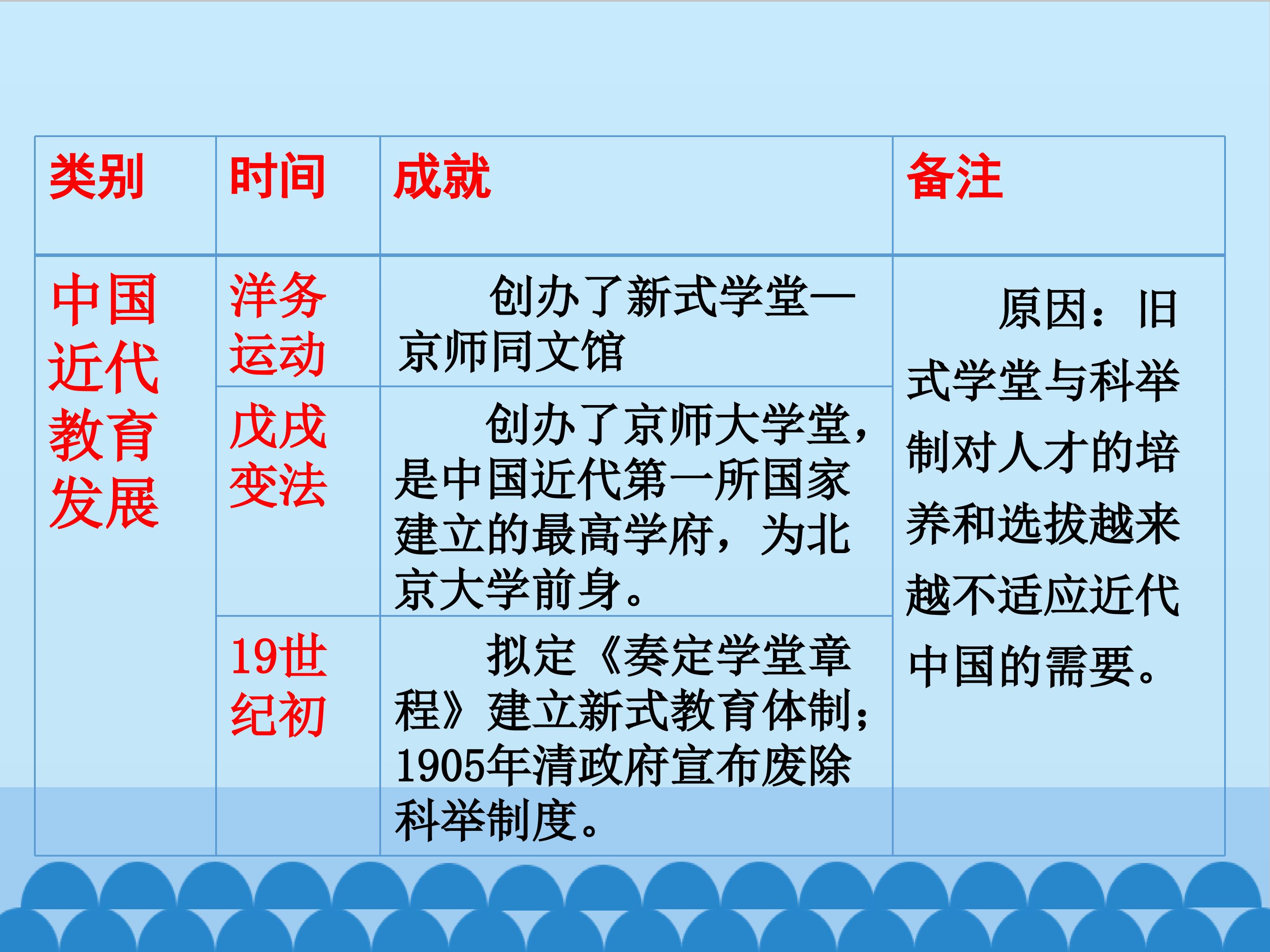 | 类别 | 时间 | 成就 | 备注 |
|---|---|---|---|
| 中国近代教育发展 | 洋务运动 | 创办了新式学堂一京师同文馆 | 原因：旧式学堂与科举制对人才的培养和选拔越来越不适应近代中国的需要。 |
| | 戊戌变法 | 创办了京师大学堂，是中国近代第一所国家建立的最高学府，为北京大学前身。 | |
| | 19世纪初 | 拟定《奏定学堂章程》建立新式教育体制；1905年清政府宣布废除科举制度。 | |